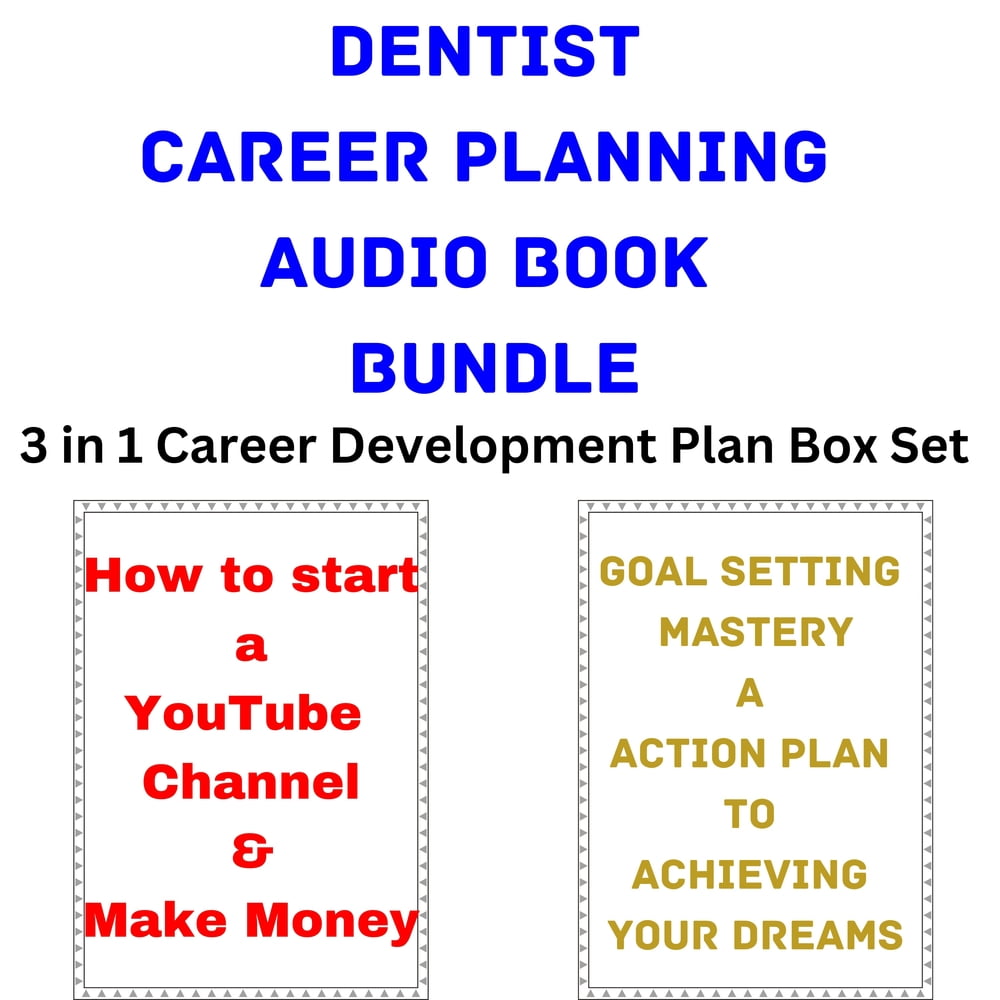 DENTIST
CAREER PLANNING
AUDIO BOOK
BUNDLE

3 in 1 Career Development Plan Box Set

How to start
a
YouTube
Channel
&
Make Money

GOAL SETTING
MASTERY
A
ACTION PLAN
TO
ACHIEVING
YOUR DREAMS